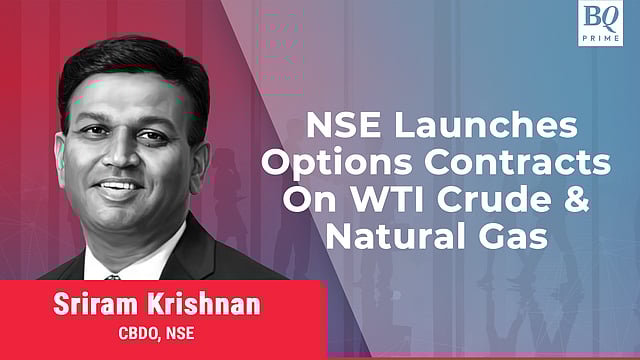 BQ
PRIME

NSE Launches Options Contracts On WTI Crude & Natural Gas

Sriram Krishnan
CBDO, NSE